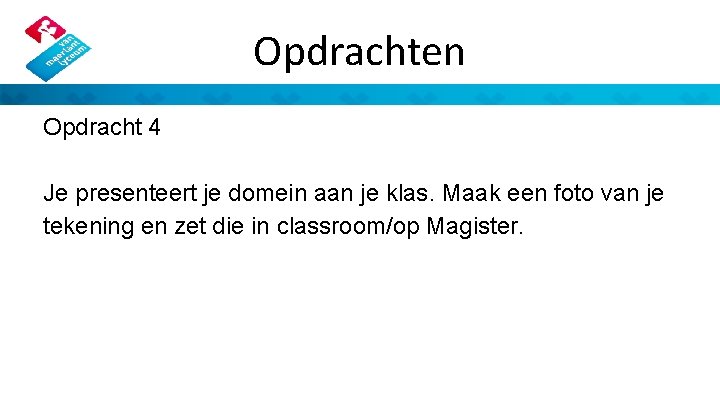 van maerlant lyceum

Opdrachten

Opdracht 4

Je presenteert je domein aan je klas. Maak een foto van je tekening en zet die in classroom/op Magister.